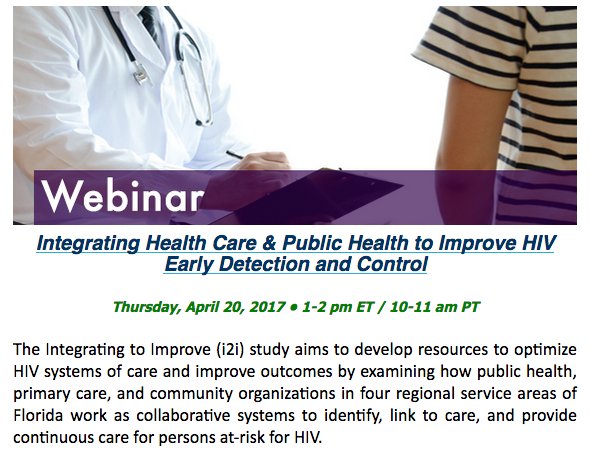 Webinar

Integrating Health Care & Public Health to Improve HIV Early Detection and Control

Thursday, April 20, 2017 • 1-2 pm ET / 10-11 am PT

The Integrating to Improve (i2i) study aims to develop resources to optimize HIV systems of care and improve outcomes by examining how public health, primary care, and community organizations in four regional service areas of Florida work as collaborative systems to identify, link to care, and provide continuous care for persons at-risk for HIV.